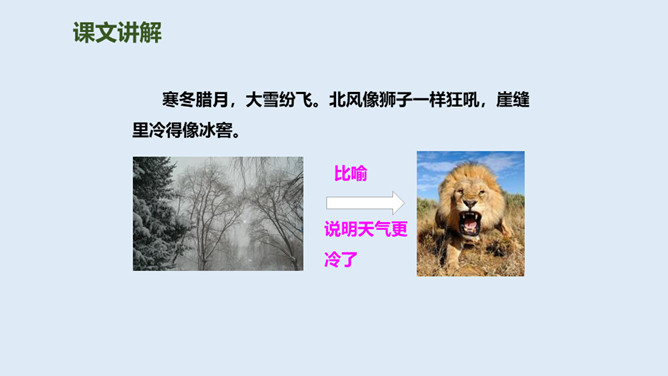 课文讲解

寒冬腊月，大雪纷飞。北风像狮子一样狂吼，崖缝里冷得像冰窖。

比喻

说明天气更冷了